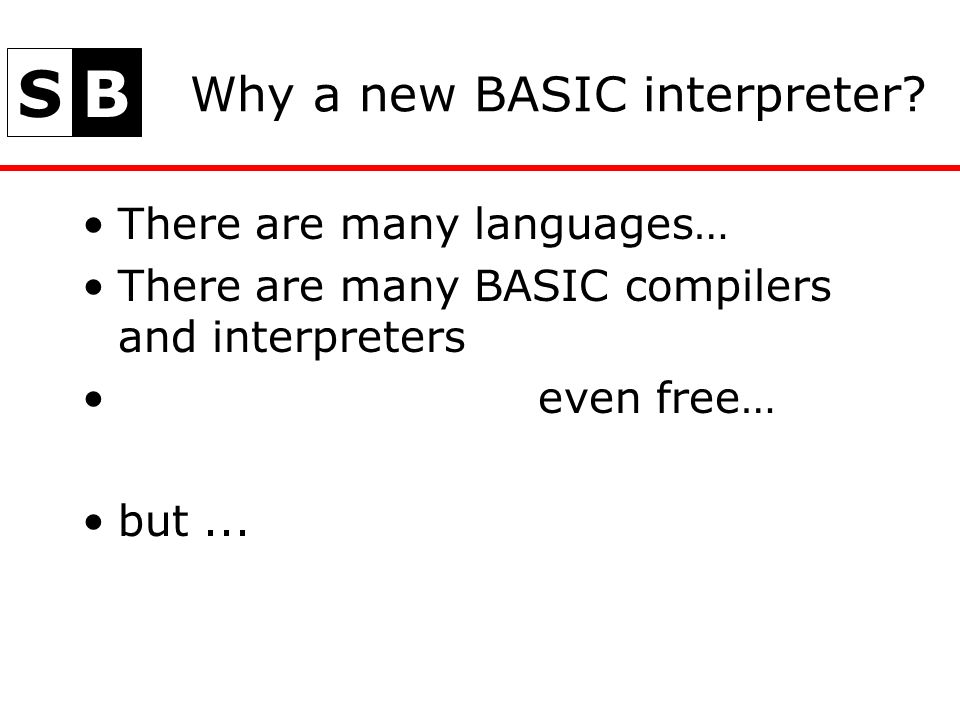 SB

Why a new BASIC interpreter?

• There are many languages…
• There are many BASIC compilers and interpreters
• even free…

• but ...